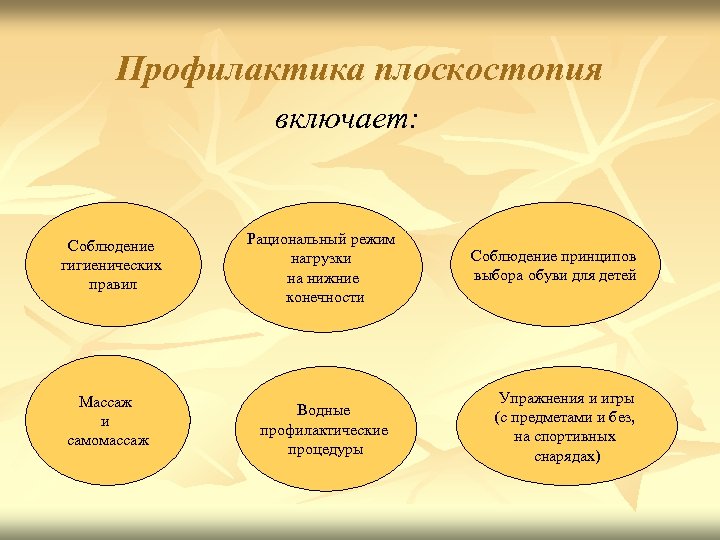 Профилактика плоскостопия

включает:

Соблюдение гигиенических правил

Рациональный режим нагрузки на нижние конечности

Соблюдение принципов выбора обуви для детей

Массаж и самомассаж

Водные профилактические процедуры

Упражнения и игры (с предметами и без, на спортивных снарядах)